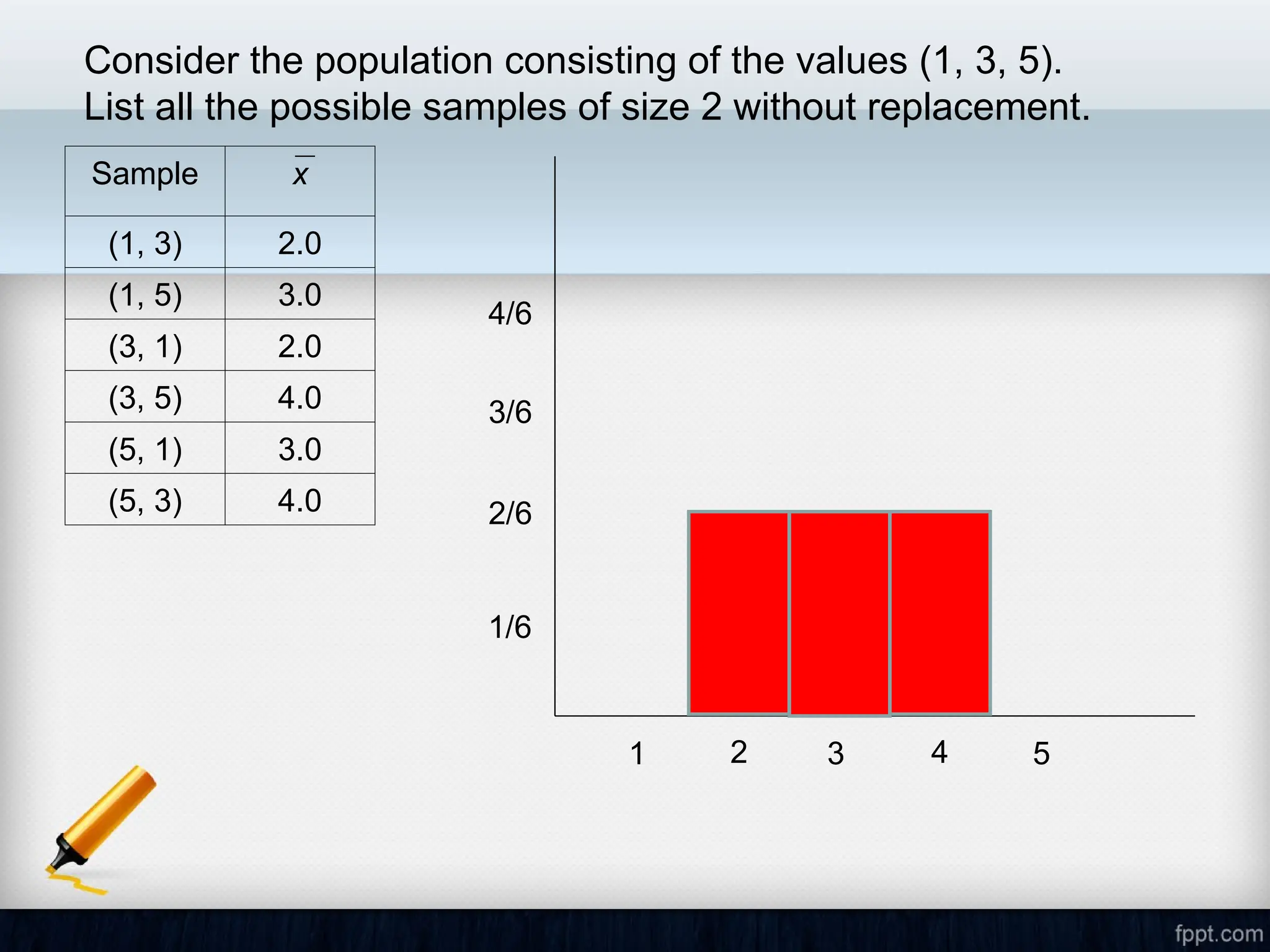 Consider the population consisting of the values (1, 3, 5). List all the possible samples of size 2 without replacement.

| Sample | $\bar{x}$ |
|---|---|
| (1, 3) | 2.0 |
| (1, 5) | 3.0 |
| (3, 1) | 2.0 |
| (3, 5) | 4.0 |
| (5, 1) | 3.0 |
| (5, 3) | 4.0 |

4/6
3/6
2/6
1/6

1 2 3 4 5

fppt.com